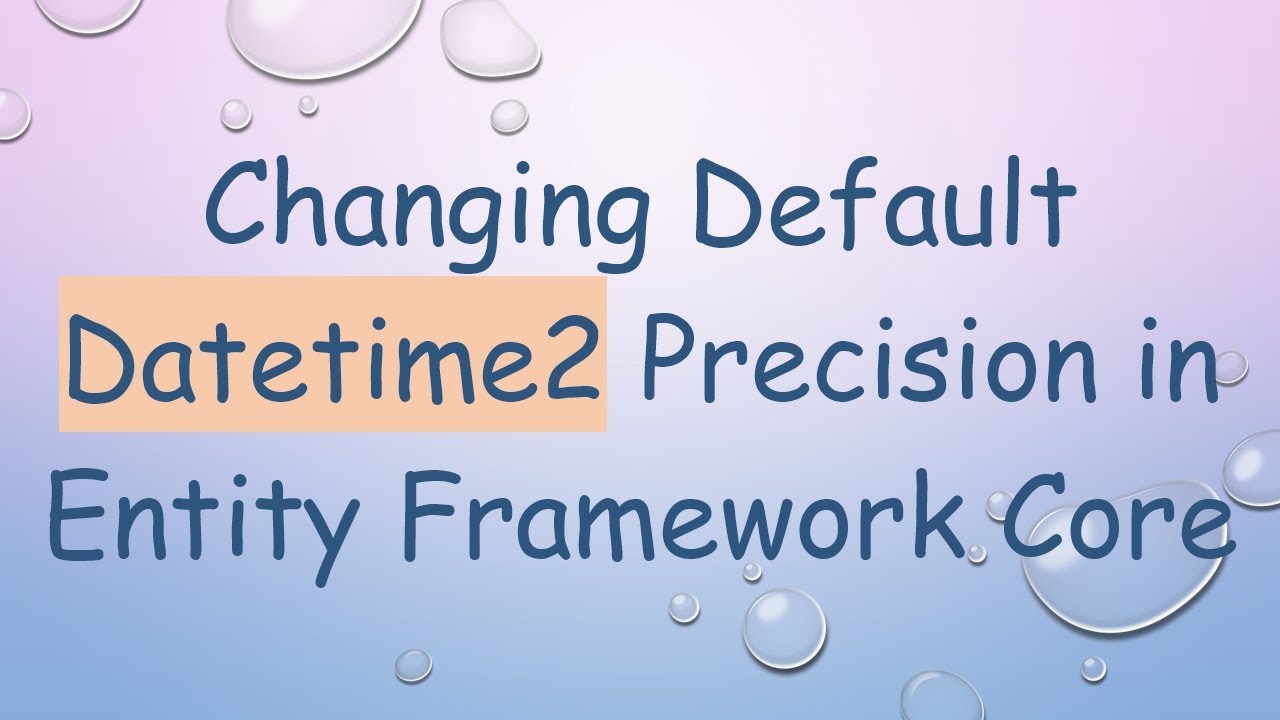 Changing Default Datetime2 Precision in Entity Framework Core